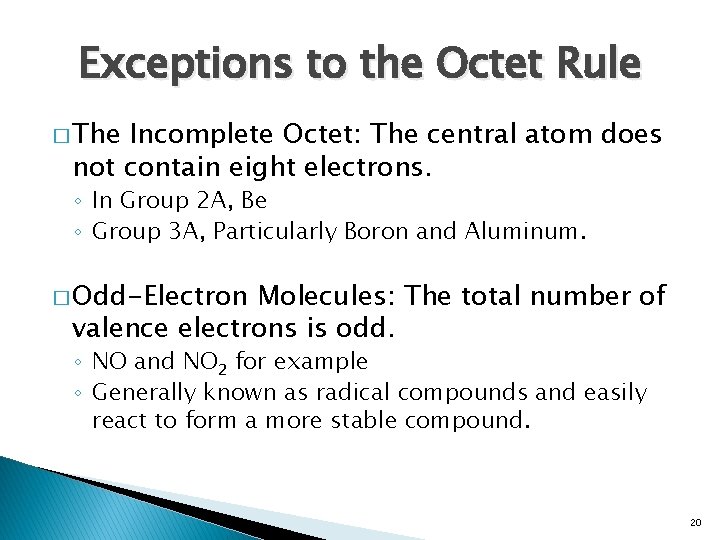 Exceptions to the Octet Rule

□ The Incomplete Octet: The central atom does not contain eight electrons.

◦ In Group 2A, Be
◦ Group 3A, Particularly Boron and Aluminum.

□ Odd-Electron Molecules: The total number of valence electrons is odd.

◦ NO and $NO_2$ for example
◦ Generally known as radical compounds and easily react to form a more stable compound.

20